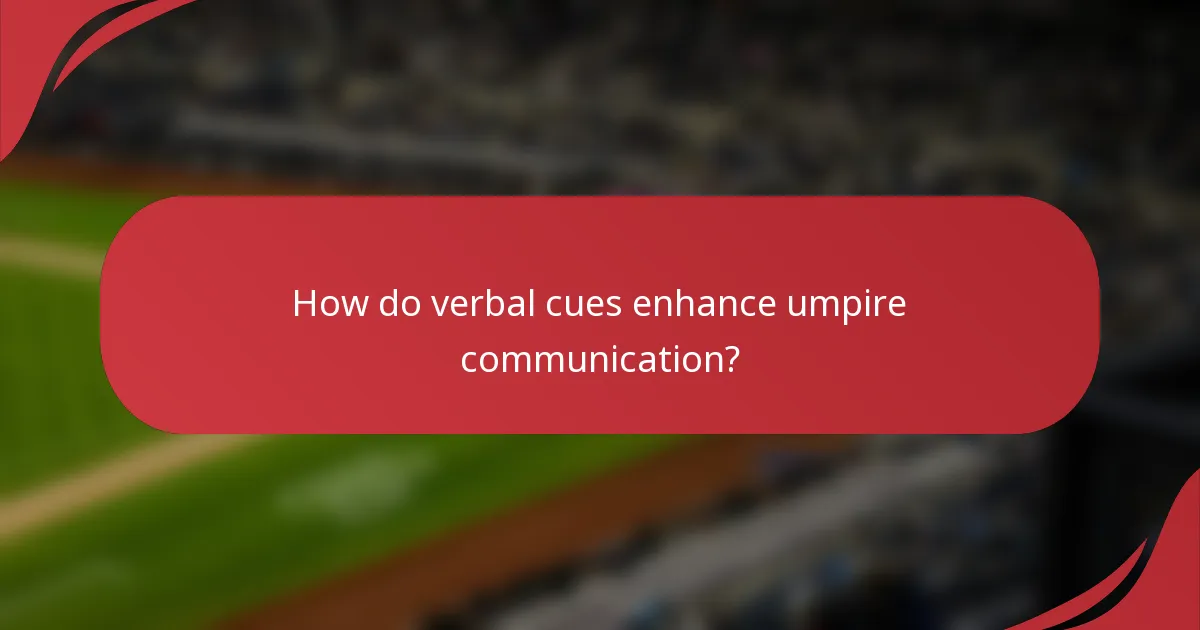 How do verbal cues enhance umpire communication?